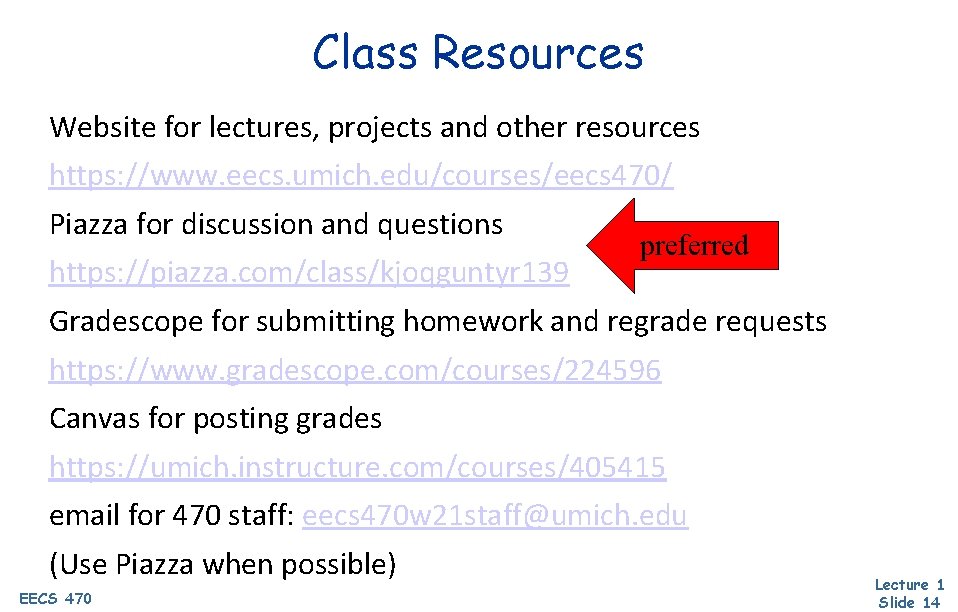 Class Resources

Website for lectures, projects and other resources

https://www.eecs.umich.edu/courses/eecs470/

Piazza for discussion and questions

preferred

https://piazza.com/class/kjoqguntyr139

Gradescope for submitting homework and regrade requests

https://www.gradescope.com/courses/224596

Canvas for posting grades

https://umich.instructure.com/courses/405415

email for 470 staff: eecs470w21staff@umich.edu

(Use Piazza when possible)

EECS 470

Lecture 1
Slide 14